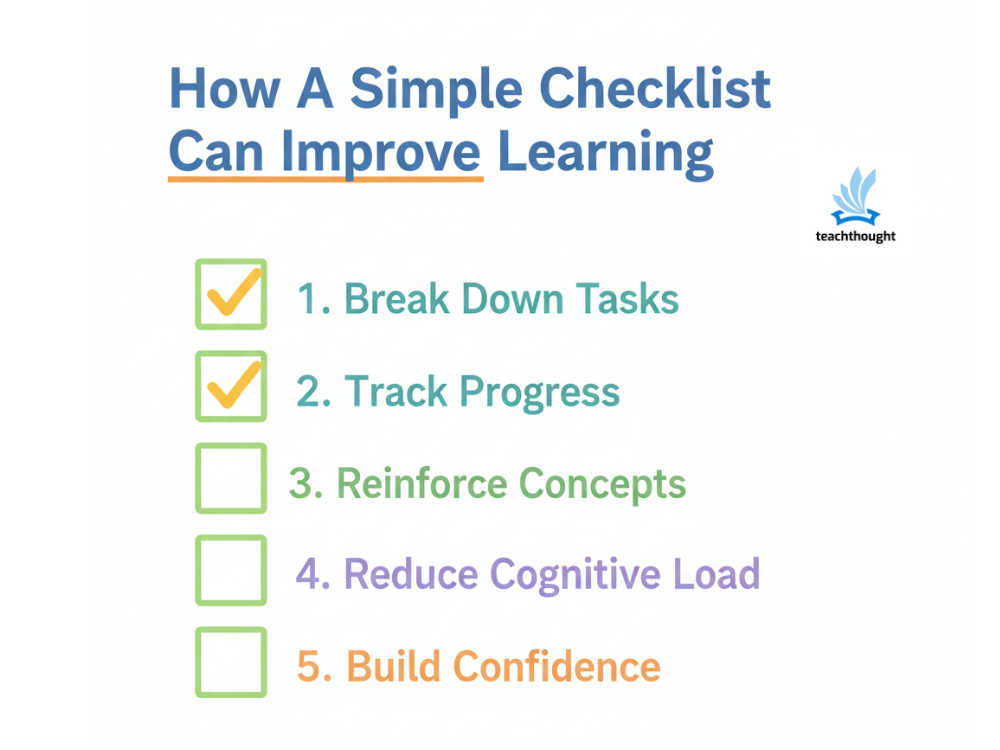 How A Simple Checklist Can Improve Learning

teachthought

1. Break Down Tasks

2. Track Progress

3. Reinforce Concepts

4. Reduce Cognitive Load

5. Build Confidence